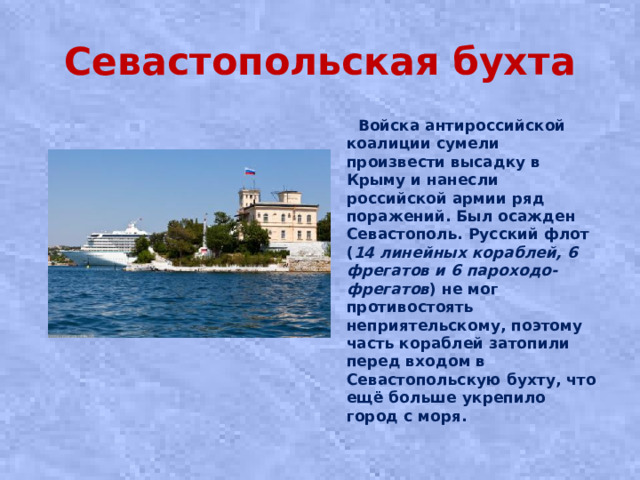 Севастопольская бухта

Войска антироссийской коалиции сумели произвести высадку в Крыму и нанесли российской армии ряд поражений. Был осажден Севастополь. Русский флот (14 линейных кораблей, 6 фрегатов и 6 пароходо-фрегатов) не мог противостоять неприятельскому, поэтому часть кораблей затопили перед входом в Севастопольскую бухту, что ещё больше укрепило город с моря.